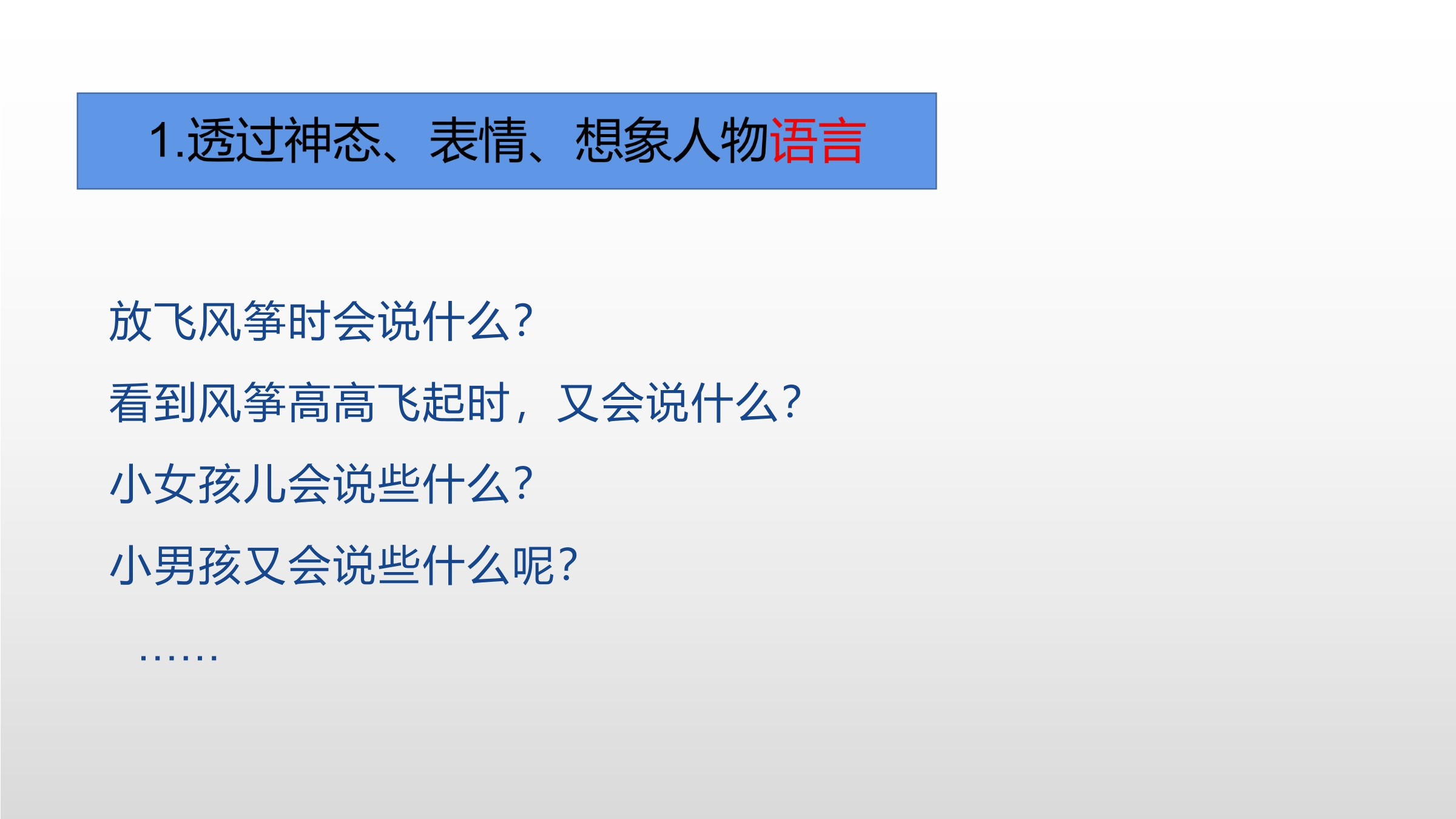 1.透过神态、表情、想象人物语言

放飞风筝时会说什么?

看到风筝高高飞起时，又会说什么?

小女孩儿会说些什么?

小男孩又会说些什么呢?

……